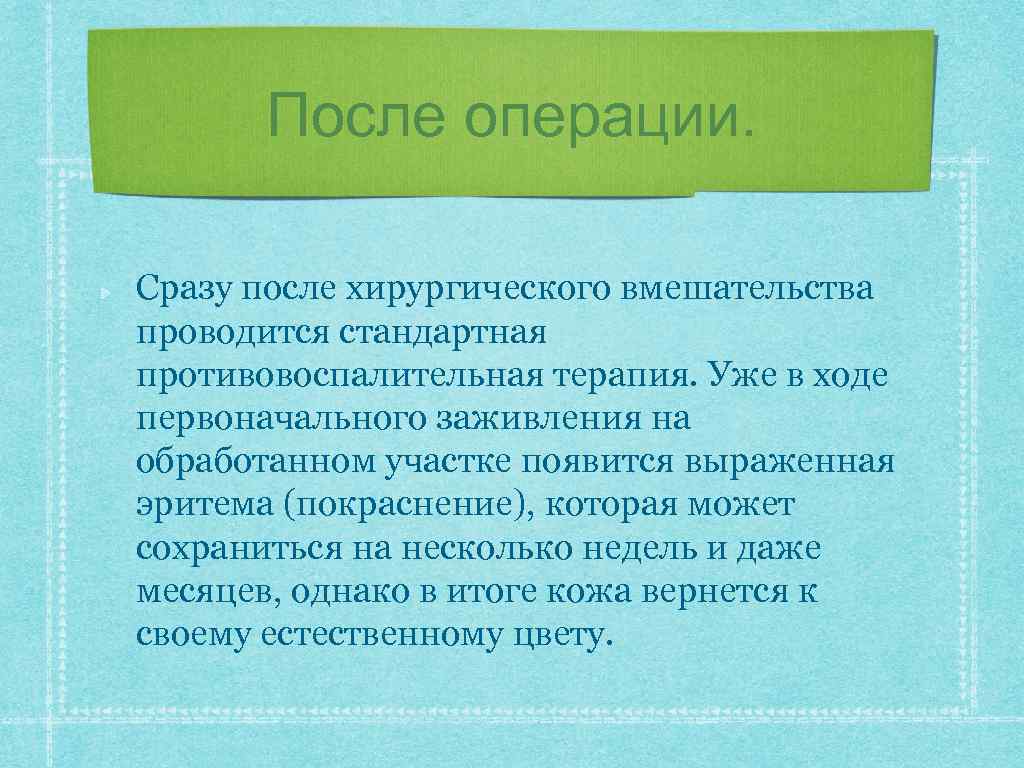 После операции.

Сразу после хирургического вмешательства проводится стандартная противовоспалительная терапия. Уже в ходе первоначального заживления на обработанном участке появится выраженная эритема (покраснение), которая может сохраниться на несколько недель и даже месяцев, однако в итоге кожа вернется к своему естественному цвету.